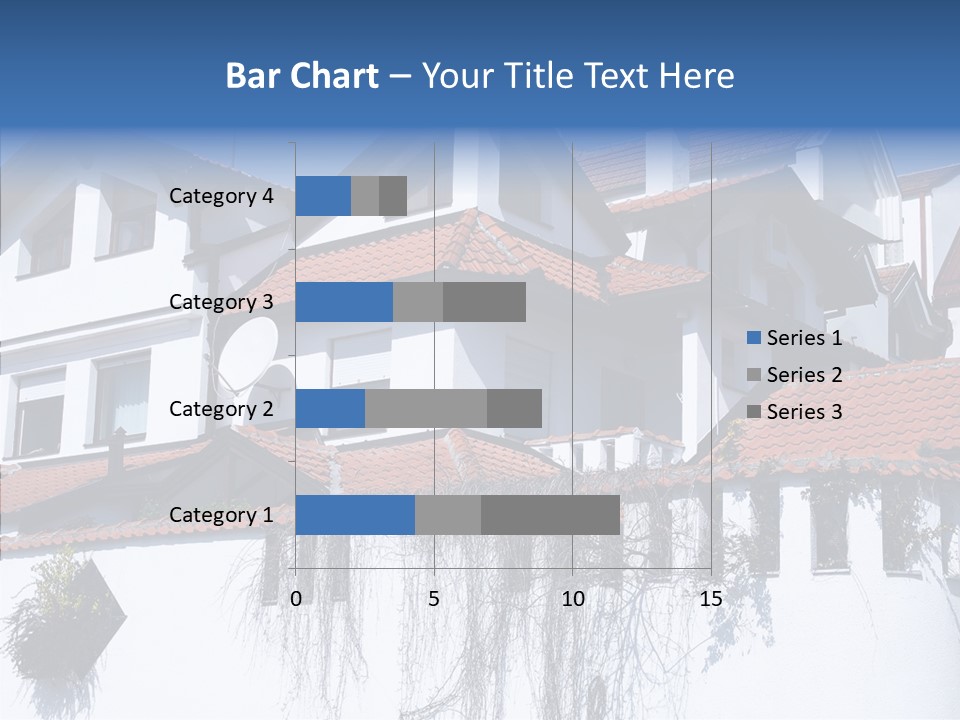 Bar Chart – Your Title Text Here

Category 4
Category 3
Category 2
Category 1

0
5
10
15

Series 1
Series 2
Series 3